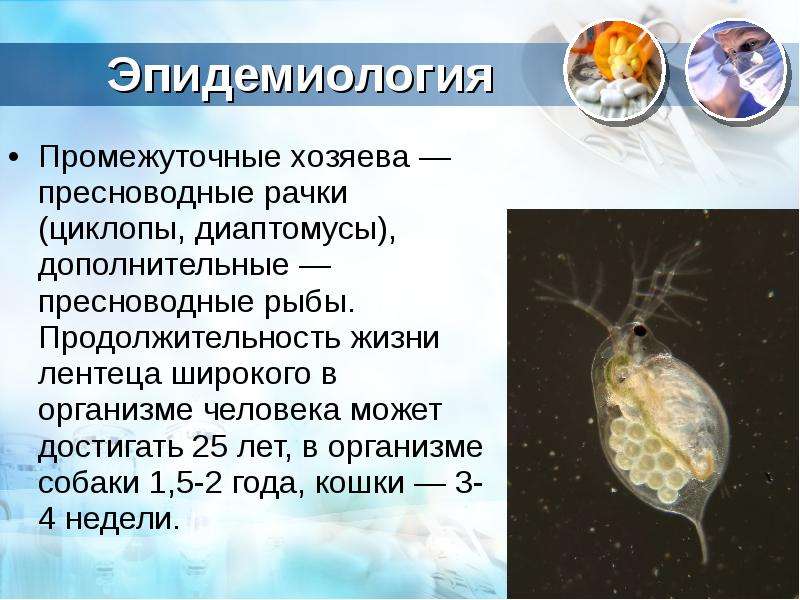 Эпидемиология

• Промежуточные хозяева — пресноводные рачки (циклопы, диаптомусы), дополнительные — пресноводные рыбы. Продолжительность жизни лентеца широкого в организме человека может достигать 25 лет, в организме собаки 1,5-2 года, кошки — 3-4 недели.